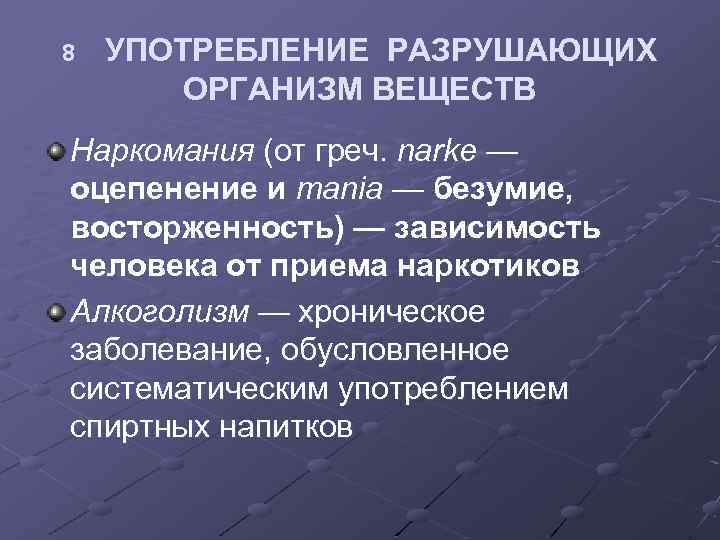 8 УПОТРЕБЛЕНИЕ РАЗРУШАЮЩИХ ОРГАНИЗМ ВЕЩЕСТВ

Наркомания (от греч. narke — оцепенение и mania — безумие, восторженность) — зависимость человека от приема наркотиков

Алкоголизм — хроническое заболевание, обусловленное систематическим употреблением спиртных напитков